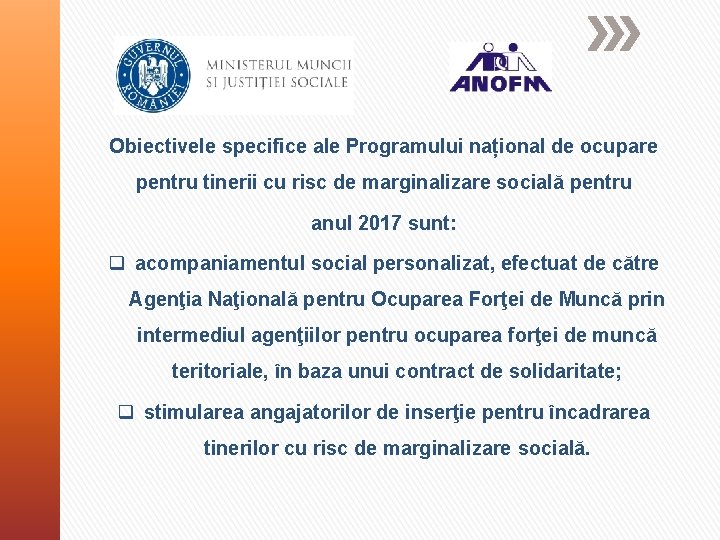 GUVERNUL ROMÂNIEI

MINISTERUL MUNCII ȘI JUSTIȚIEI SOCIALE

ANOFM

Obiectivele specifice ale Programului național de ocupare pentru tinerii cu risc de marginalizare socială pentru anul 2017 sunt:

❑ acompaniamentul social personalizat, efectuat de către Agenţia Naţională pentru Ocuparea Forţei de Muncă prin intermediul agenţiilor pentru ocuparea forţei de muncă teritoriale, în baza unui contract de solidaritate;

❑ stimularea angajatorilor de inserţie pentru încadrarea tinerilor cu risc de marginalizare socială.